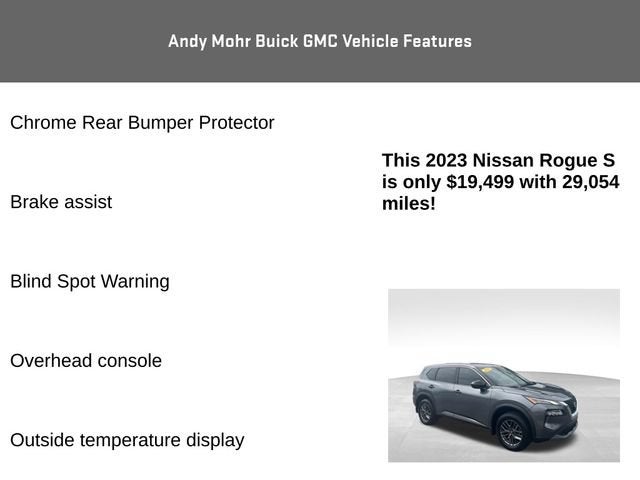 Andy Mohr Buick GMC Vehicle Features

Chrome Rear Bumper Protector

Brake assist

Blind Spot Warning

Overhead console

Outside temperature display

This 2023 Nissan Rogue S is only $19,499 with 29,054 miles!